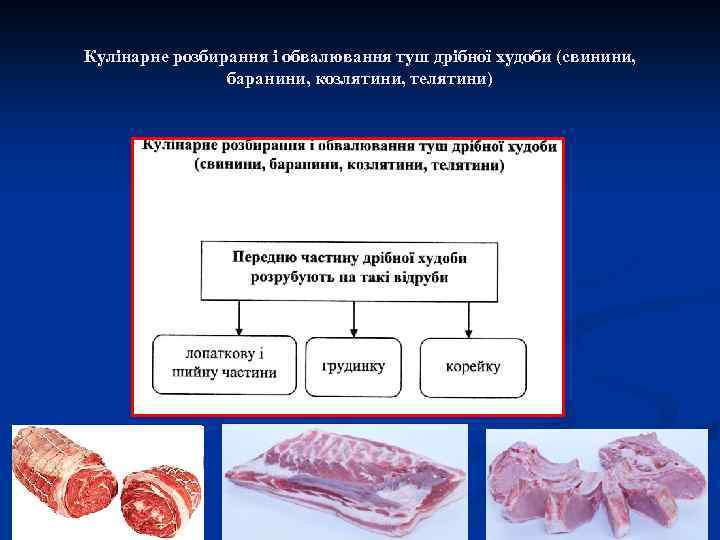 Кулінарне розбирання і обвалювання туш дрібної худоби (свинини, баранини, козлятини, телятини)

Кулінарне розбирання і обвалювання туш дрібної худоби (свинини, баранини, козлятини, телятини)

Передню частину дрібної худоби розрубують на такі відруби

лопаткову і шийну частини

грудинку

корейку